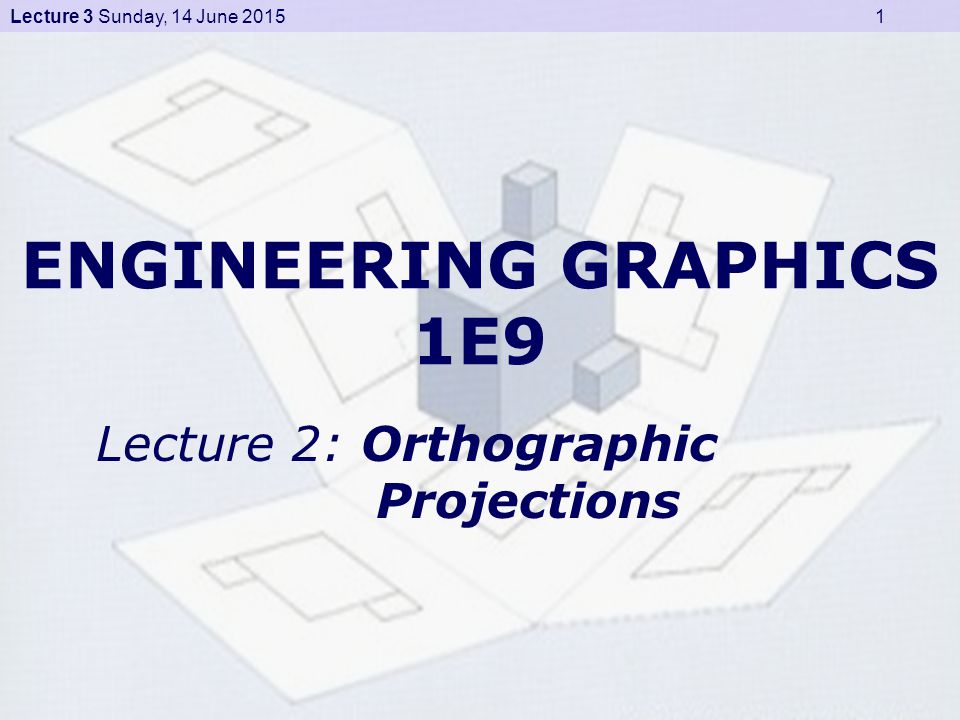 Lecture 3 Sunday, 14 June 2015 1

ENGINEERING GRAPHICS 1E9

Lecture 2: Orthographic Projections